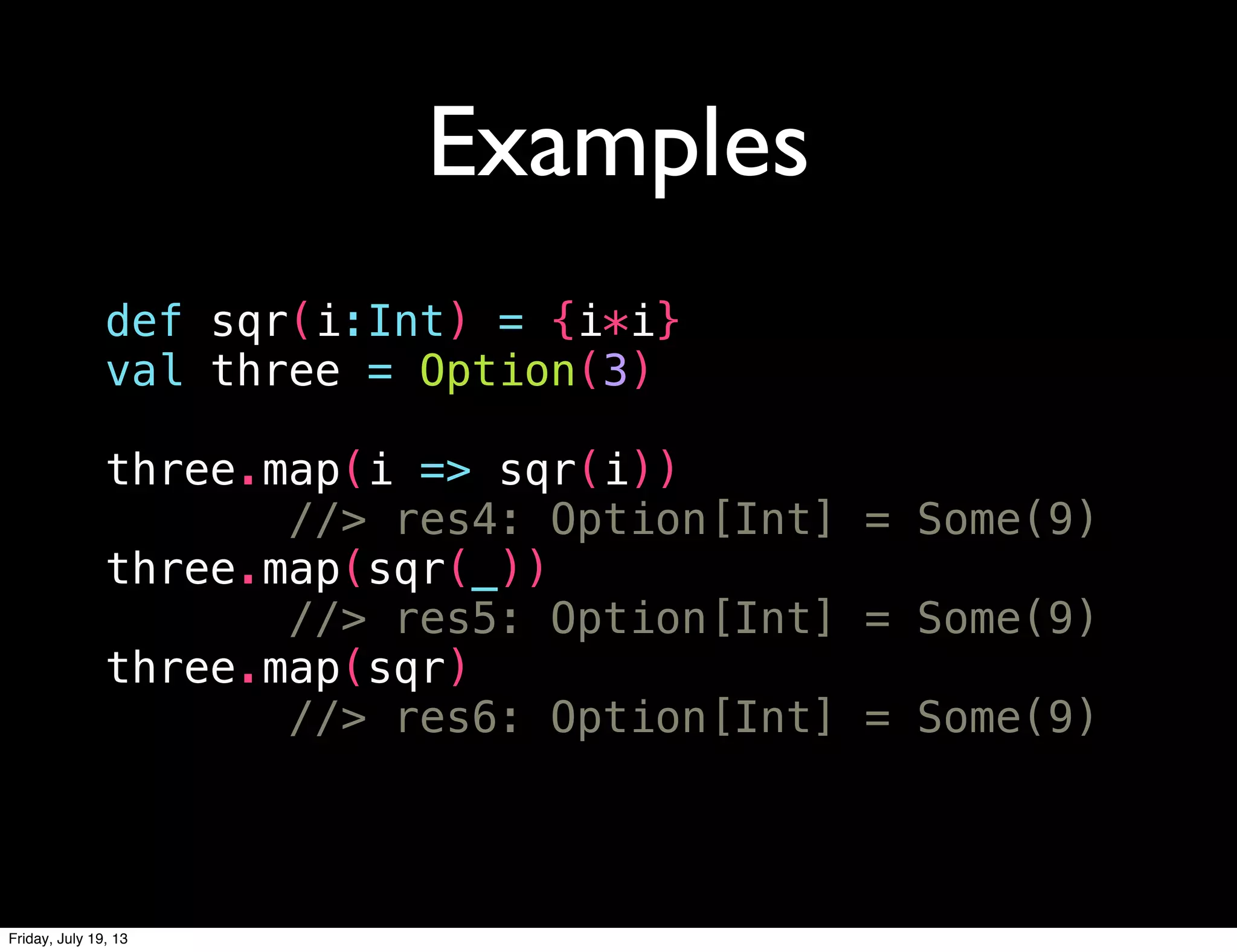 Examples

def sqr(i:Int) = {i*i}
val three = Option(3)

three.map(i => sqr(i))
//> res4: Option[Int] = Some(9)
three.map(sqr(_))
//> res5: Option[Int] = Some(9)
three.map(sqr)
//> res6: Option[Int] = Some(9)

Friday, July 19, 13